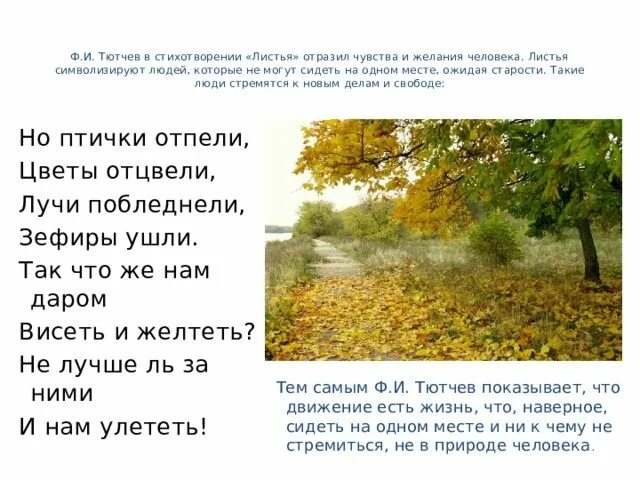 Ф.И. Тютчев в стихотворении «Листья» отразил чувства и желания человека. Листья символизируют людей, которые не могут сидеть на одном месте, ожидая старости. Такие люди стремятся к новым делам и свободе:

Но птички отпели,
Цветы отцвели,
Лучи побледнели,
Зефиры ушли.
Так что же нам даром
Висеть и желтеть?
Не лучше ль за ними
И нам улететь!

Тем самым Ф.И. Тютчев показывает, что движение есть жизнь, что, наверное, сидеть на одном месте и ни к чему не стремиться, не в природе человека.